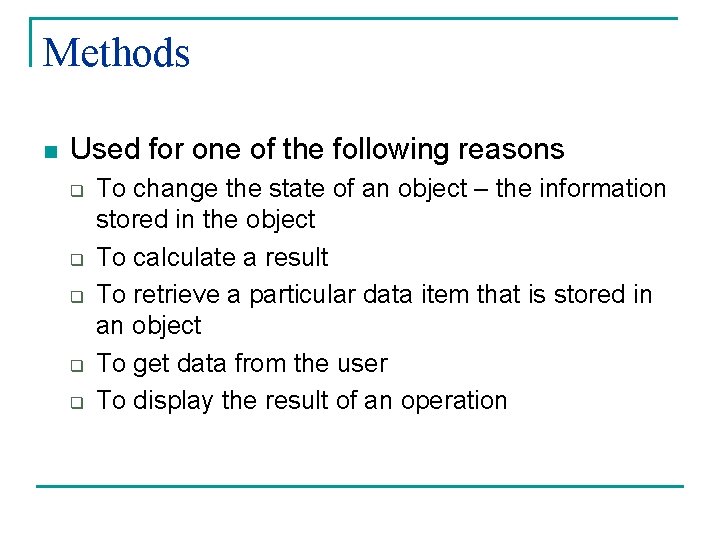 Methods

Used for one of the following reasons

To change the state of an object – the information stored in the object

To calculate a result

To retrieve a particular data item that is stored in an object

To get data from the user

To display the result of an operation